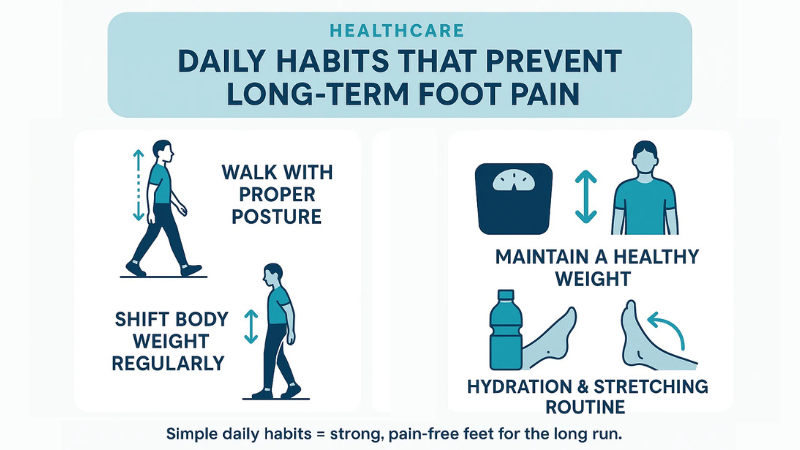 HEALTHCARE

DAILY HABITS THAT PREVENT LONG-TERM FOOT PAIN

WALK WITH PROPER POSTURE

SHIFT BODY WEIGHT REGULARLY

MAINTAIN A HEALTHY WEIGHT

HYDRATION & STRETCHING ROUTINE

Simple daily habits = strong, pain-free feet for the long run.